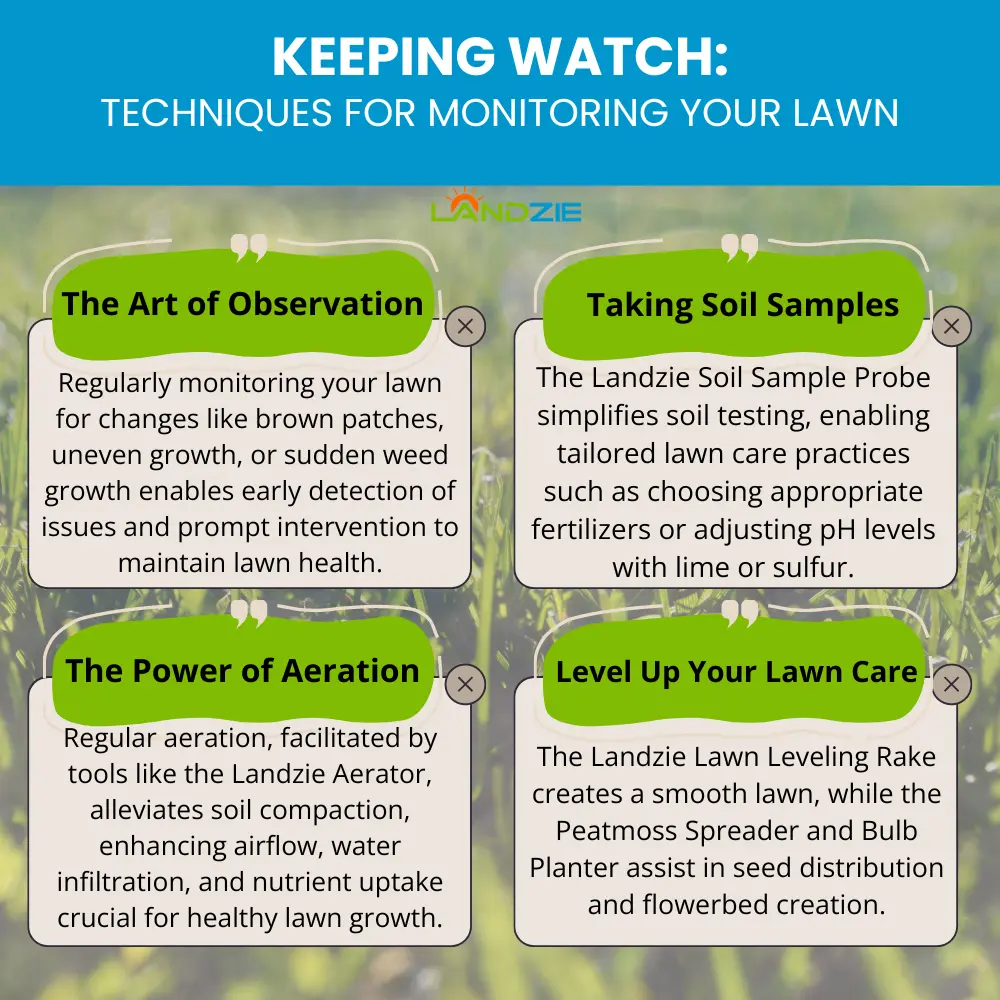 KEEPING WATCH:
TECHNIQUES FOR MONITORING YOUR LAWN

LANDZIE

The Art of Observation

Regularly monitoring your lawn for changes like brown patches, uneven growth, or sudden weed growth enables early detection of issues and prompt intervention to maintain lawn health.

Taking Soil Samples

The Landzie Soil Sample Probe simplifies soil testing, enabling tailored lawn care practices such as choosing appropriate fertilizers or adjusting pH levels with lime or sulfur.

The Power of Aeration

Regular aeration, facilitated by tools like the Landzie Aerator, alleviates soil compaction, enhancing airflow, water infiltration, and nutrient uptake crucial for healthy lawn growth.

Level Up Your Lawn Care

The Landzie Lawn Leveling Rake creates a smooth lawn, while the Peatmoss Spreader and Bulb Planter assist in seed distribution and flowerbed creation.